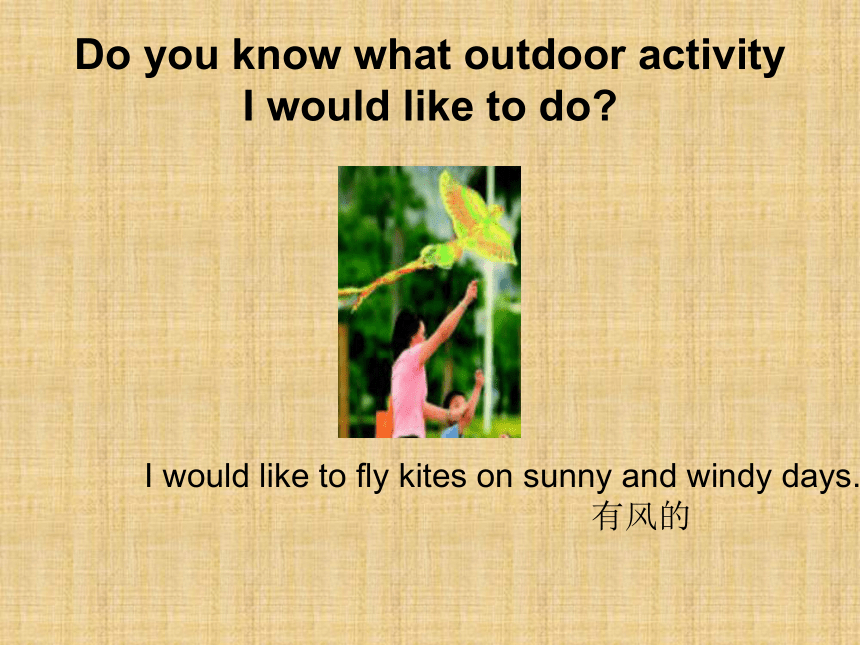 Do you know what outdoor activity I would like to do?

I would like to fly kites on sunny and windy days.
有风的